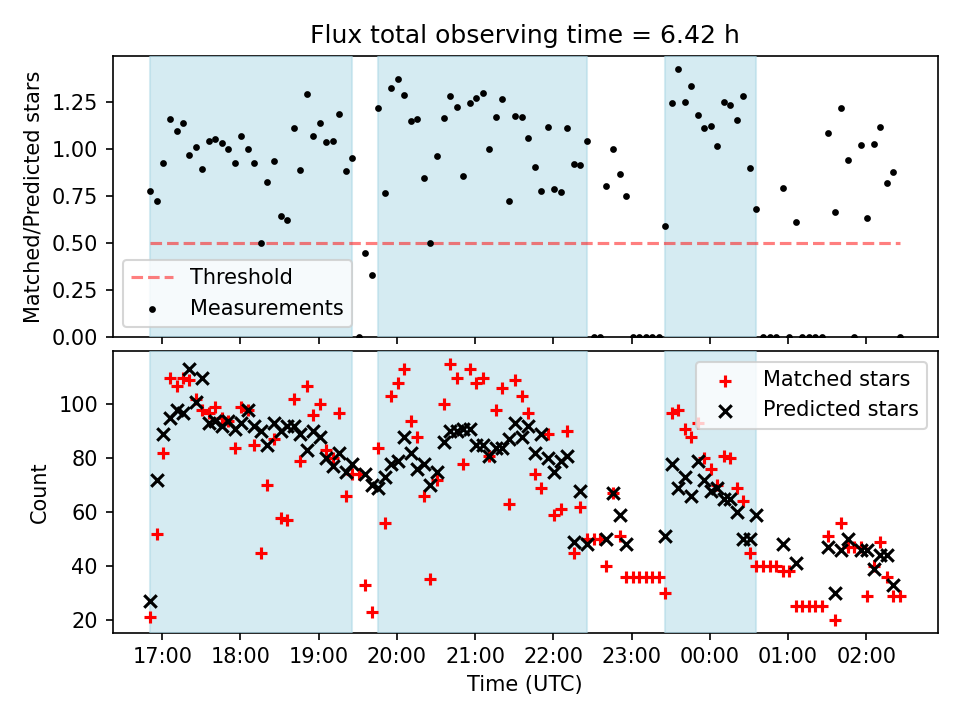 Flux total observing time = 6.42 h

Matched/Predicted stars

1.25
1.00
0.75
0.50
0.25
0.00

Threshold
Measurements

Count

100
80
60
40
20

Matched stars
Predicted stars

17:00 18:00 19:00 20:00 21:00 22:00 23:00 00:00 01:00 02:00

Time (UTC)